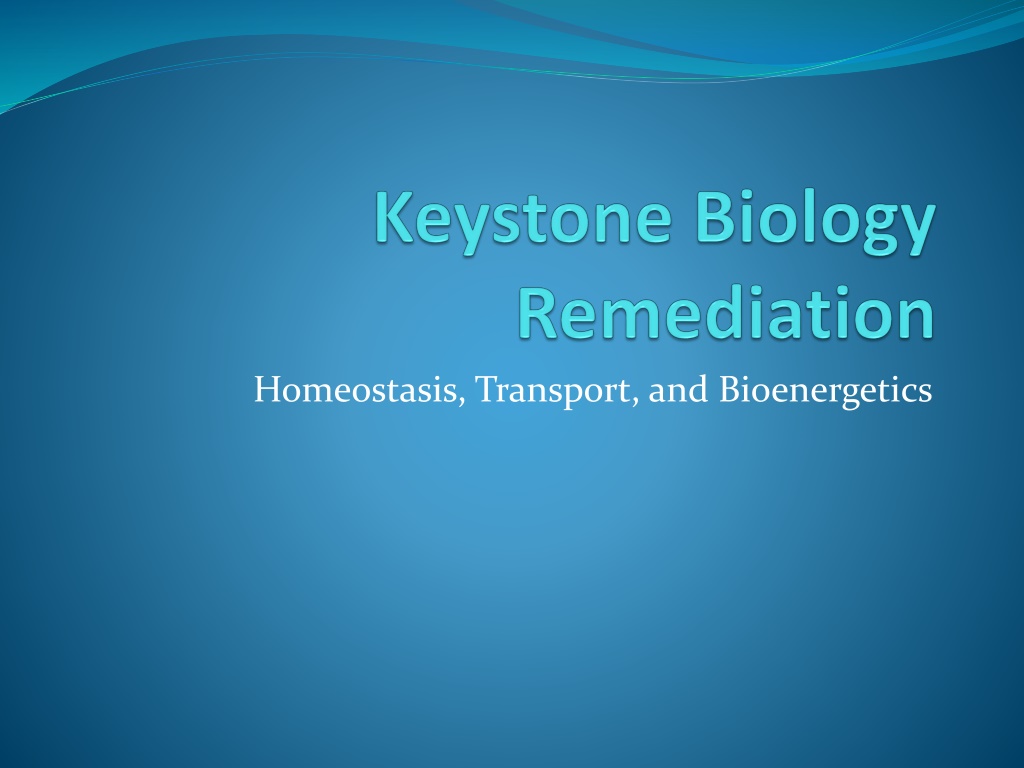 Keystone Biology Remediation

Homeostasis, Transport, and Bioenergetics